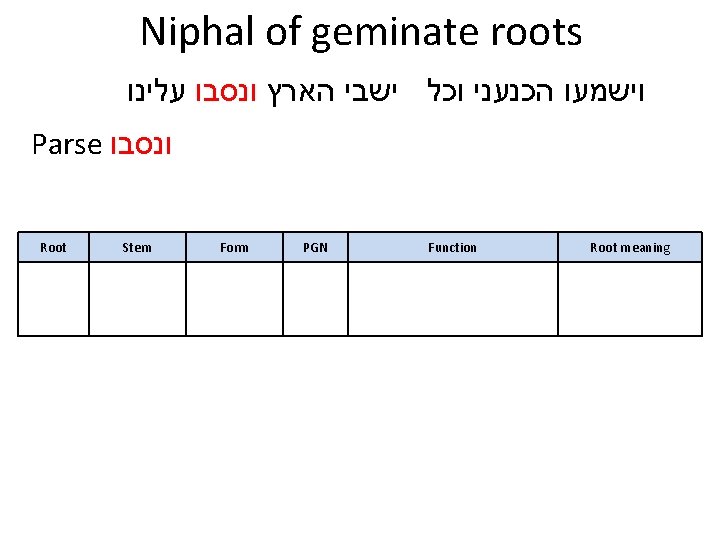 Niphal of geminate roots

וישמעו הכנעני וכל ישבי הארץ ונסבו עלינו

Parse ונסבו

| Root | Stem | Form | PGN | Function | Root meaning |
|---|---|---|---|---|---|
| | | | | | |